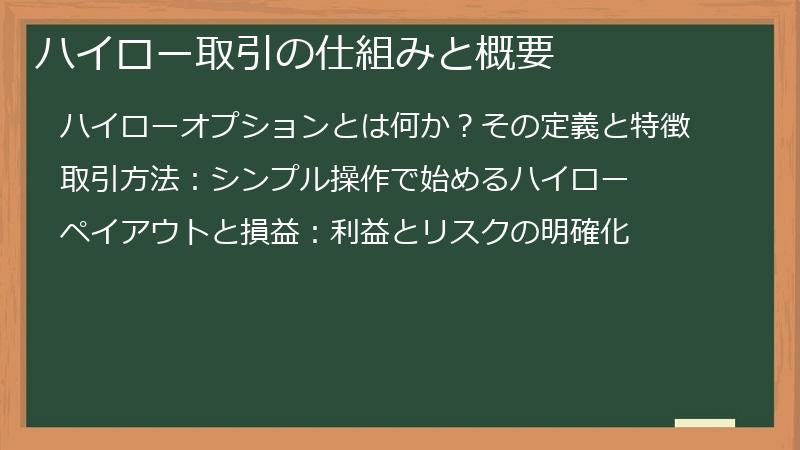 ハイロー取引の仕組みと概要

ハイローオプションとは何か？その定義と特徴

取引方法：シンプル操作で始めるハイロー

ペイアウトと損益：利益とリスクの明確化